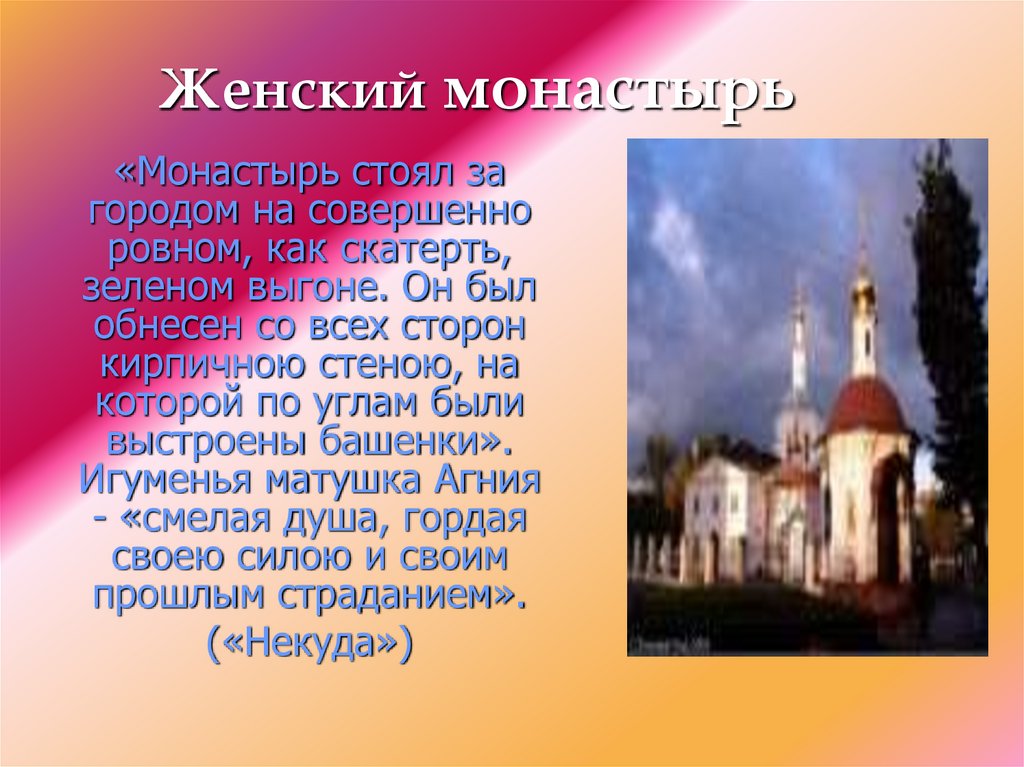 Женский монастырь

«Монастырь стоял за городом на совершенно ровном, как скатерть, зеленом выгоне. Он был обнесен со всех сторон кирпичною стеною, на которой по углам были выстроены башенки». Игуменья матушка Агния - «смелая душа, гордая своею силою и своим прошлым страданием».

(«Некуда»)